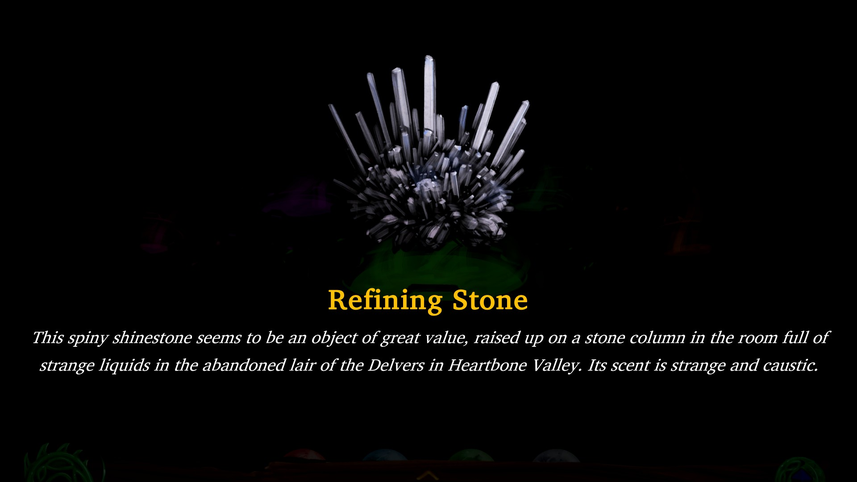 Refining Stone

This spiny shinestone seems to be an object of great value, raised up on a stone column in the room full of strange liquids in the abandoned lair of the Delvers in Heartbone Valley. Its scent is strange and caustic.